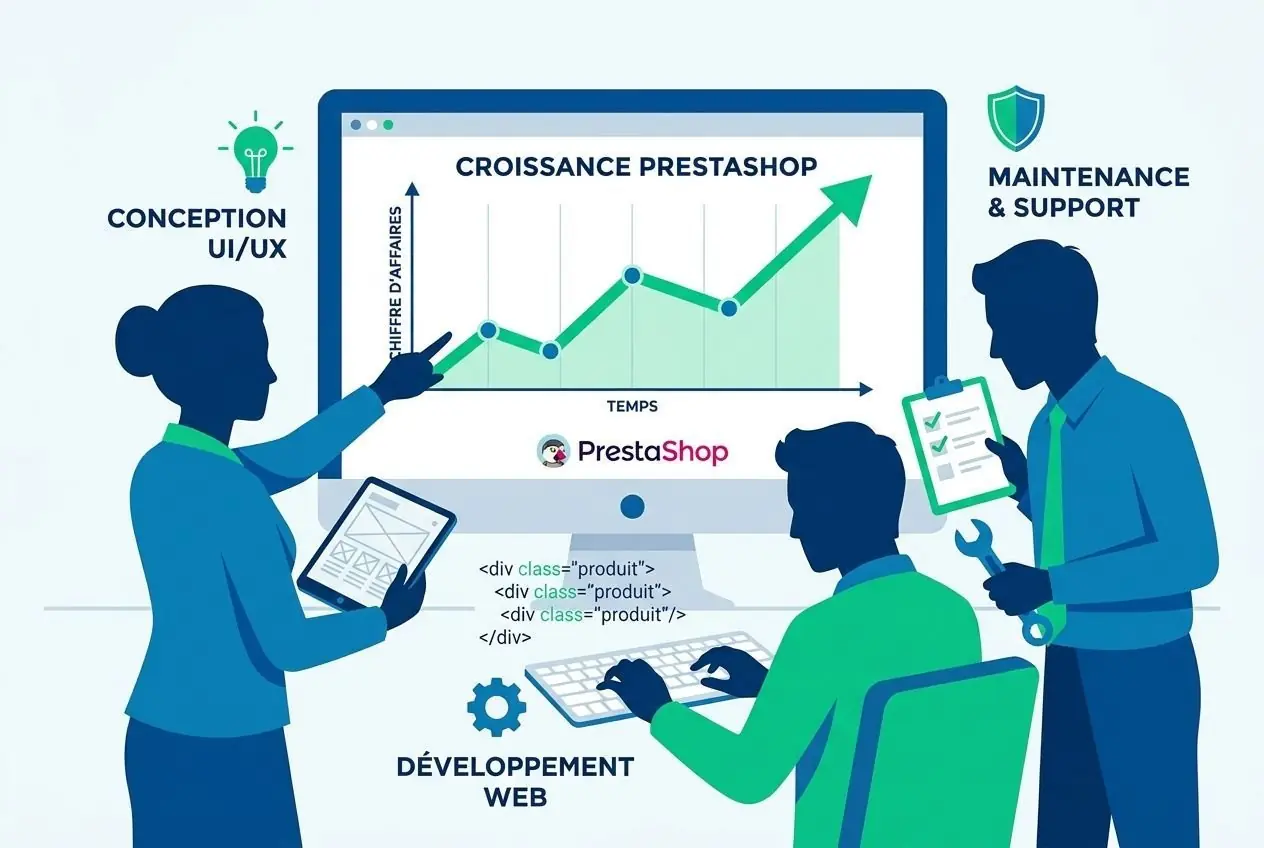 CONCEPTION UI/UX

CROISSANCE PRESTASHOP

CHIFFRE D'AFFAIRES

TEMPS

PrestaShop

MAINTENANCE & SUPPORT

<div class="produit">
<div class="produit">
<div class="produit"/>
</div>

DÉVELOPPEMENT WEB